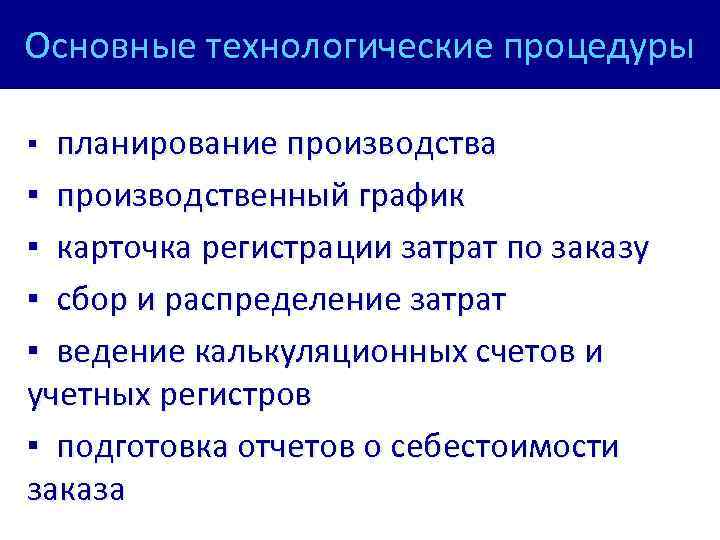 Основные технологические процедуры

▪ планирование производства
▪ производственный график
▪ карточка регистрации затрат по заказу
▪ сбор и распределение затрат
▪ ведение калькуляционных счетов и учетных регистров
▪ подготовка отчетов о себестоимости заказа